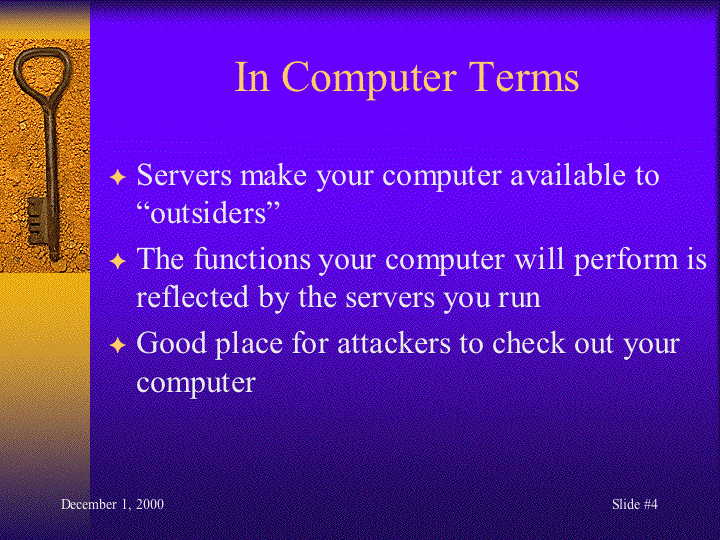 In Computer Terms

✦ Servers make your computer available to “outsiders”

✦ The functions your computer will perform is reflected by the servers you run

✦ Good place for attackers to check out your computer

December 1, 2000

Slide #4